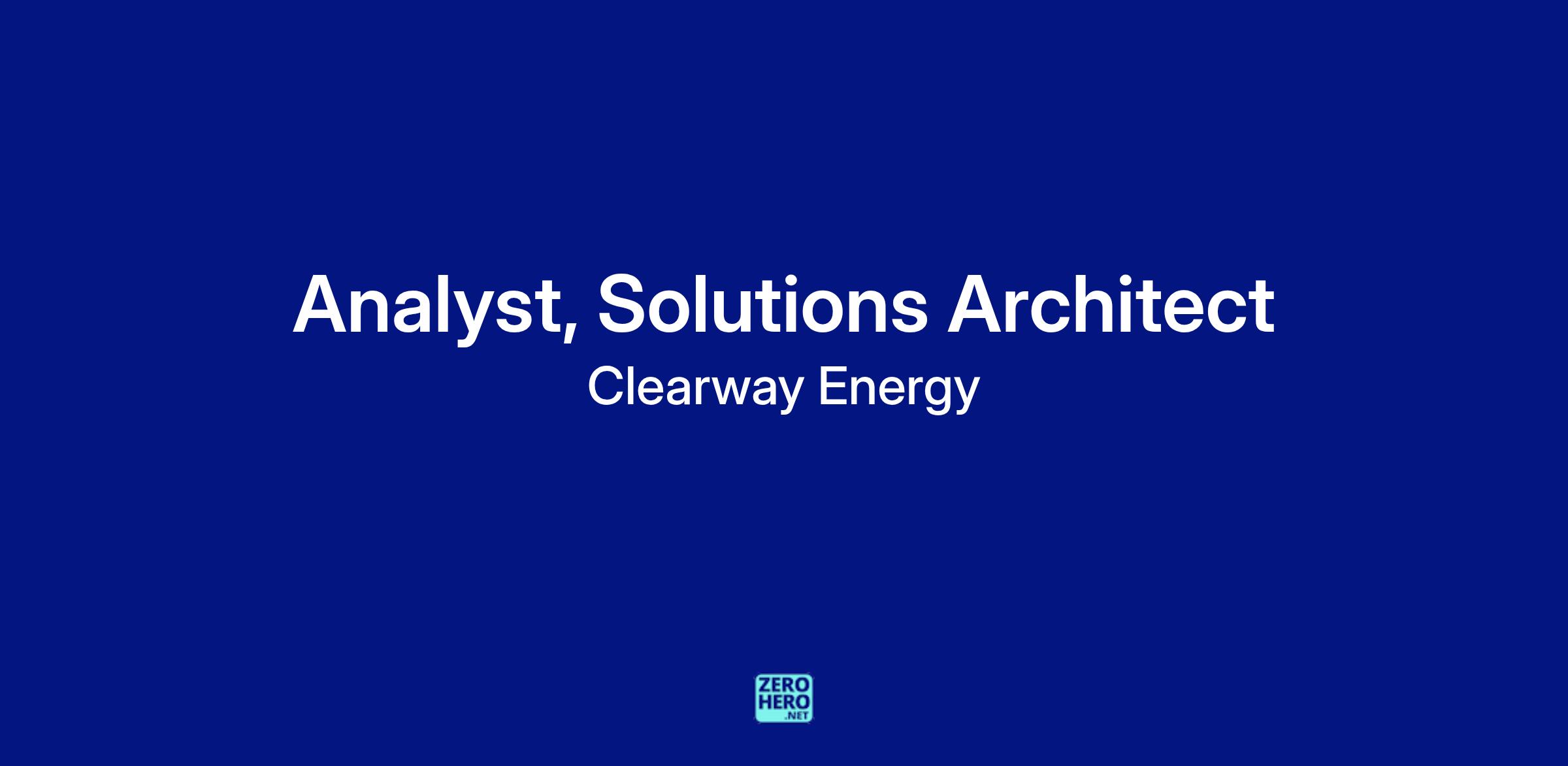 Analyst, Solutions Architect

Clearway Energy

ZERO
HERO
.NET